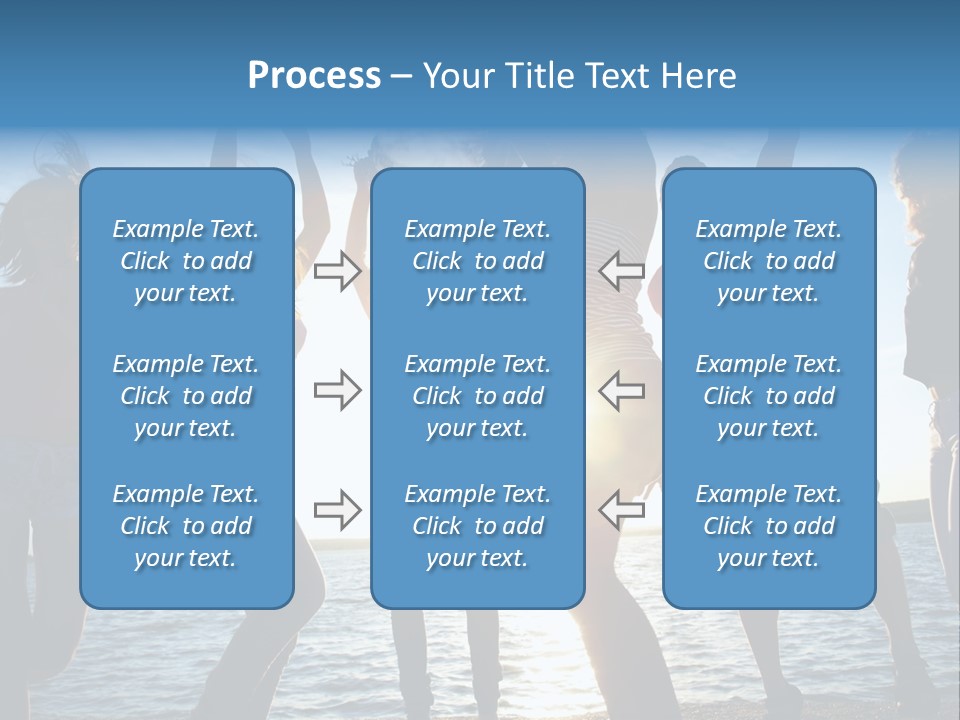 Process – Your Title Text Here

Example Text. Click to add your text.

Example Text. Click to add your text.

Example Text. Click to add your text.

Example Text. Click to add your text.

Example Text. Click to add your text.

Example Text. Click to add your text.

Example Text. Click to add your text.

Example Text. Click to add your text.

Example Text. Click to add your text.